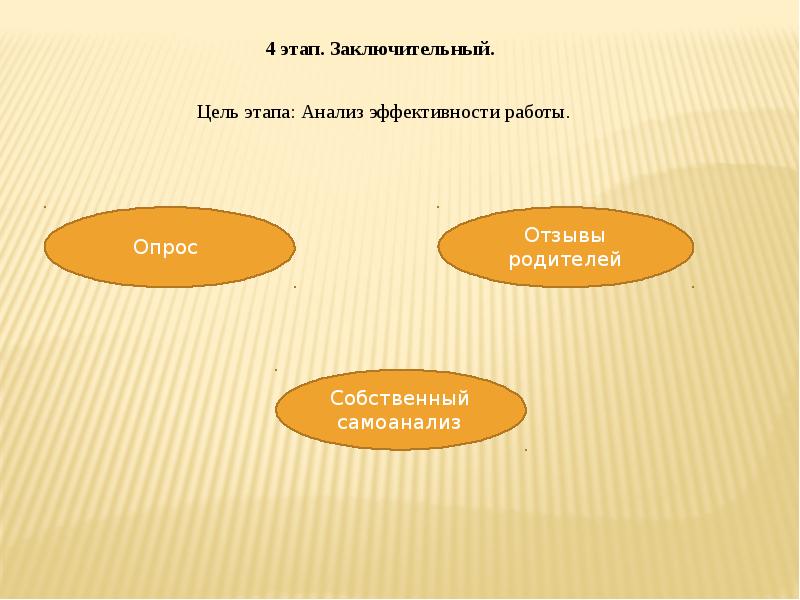 4 этап. Заключительный.

Цель этапа: Анализ эффективности работы.

Опрос

Отзывы родителей

Собственный самоанализ